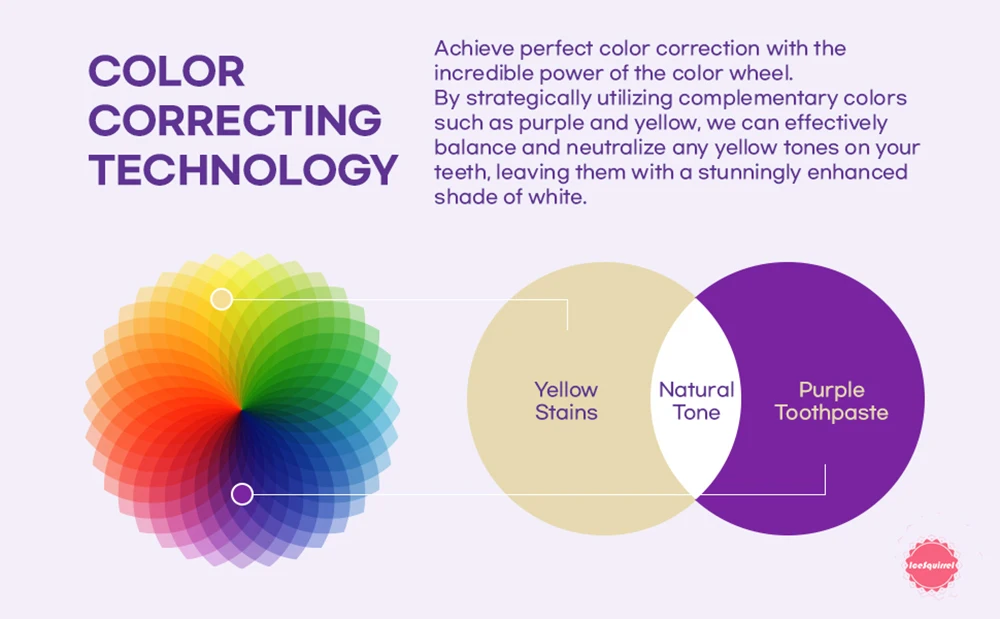 COLOR CORRECTING TECHNOLOGY

Achieve perfect color correction with the incredible power of the color wheel.
By strategically utilizing complementary colors such as purple and yellow, we can effectively balance and neutralize any yellow tones on your teeth, leaving them with a stunningly enhanced shade of white.

Yellow Stains

Natural Tone

Purple Toothpaste

IceSquirrel